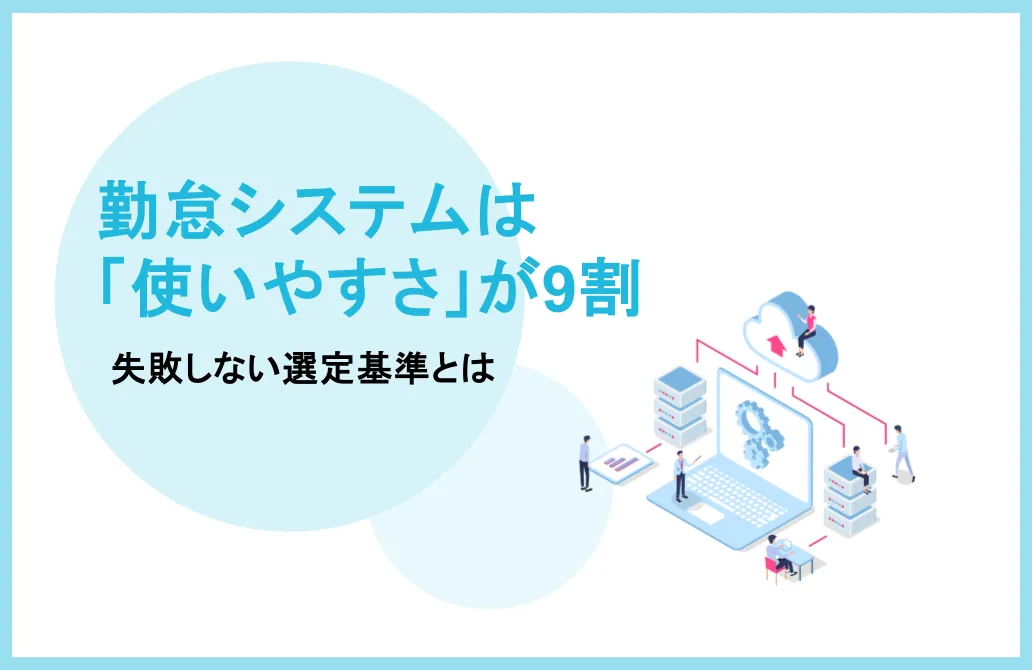 勤怠システムは
「使いやすさ」が9割

失敗しない選定基準とは